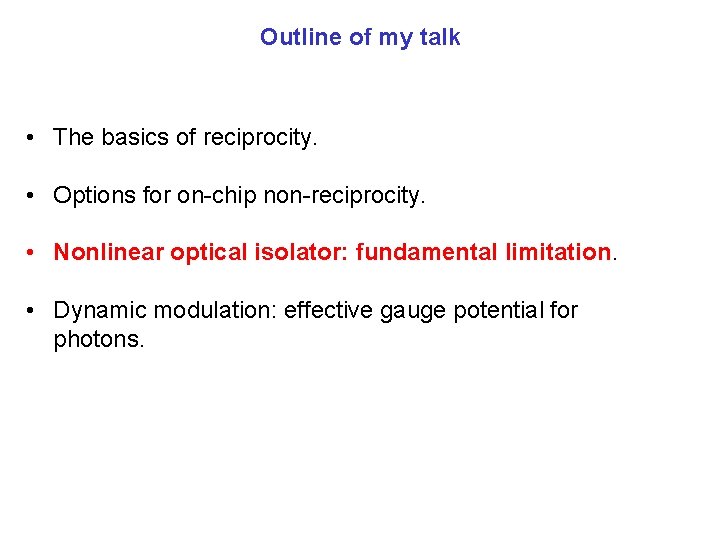 Outline of my talk

• The basics of reciprocity.

• Options for on-chip non-reciprocity.

• Nonlinear optical isolator: fundamental limitation.

• Dynamic modulation: effective gauge potential for photons.